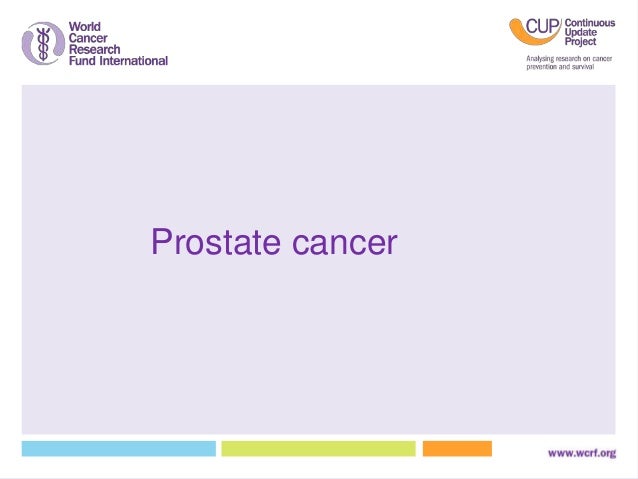 World Cancer Research Fund International

CUP Continuous Update Project

Analysing research on cancer prevention and survival

Prostate cancer

www.wcrf.org